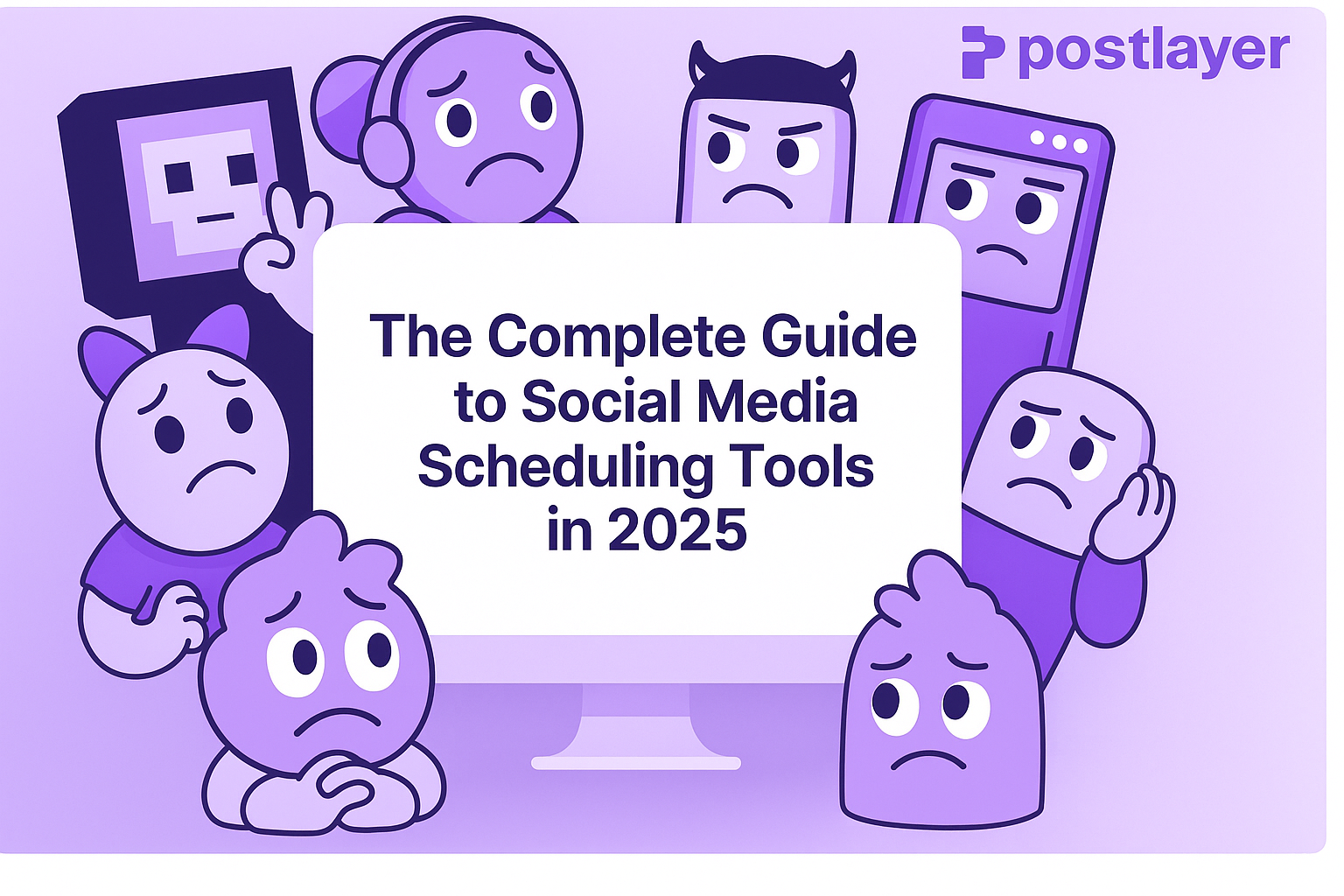 postlayer

The Complete Guide to Social Media Scheduling Tools in 2025